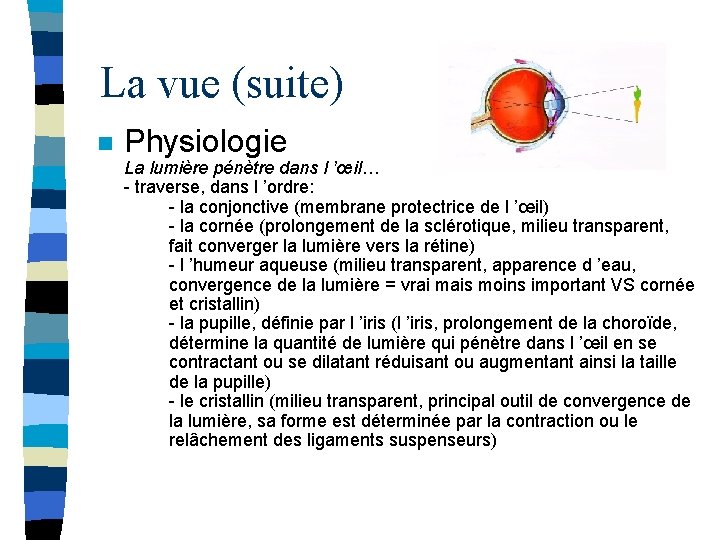 La vue (suite)

Physiologie

La lumière pénètre dans l 'œil…

- traverse, dans l 'ordre:

- la conjonctive (membrane protectrice de l 'œil)
- la cornée (prolongement de la sclérotique, milieu transparent, fait converger la lumière vers la rétine)
- l 'humeur aqueuse (milieu transparent, apparence d 'eau, convergence de la lumière = vrai mais moins important VS cornée et cristallin)
- la pupille, définie par l 'iris (l 'iris, prolongement de la choroïde, détermine la quantité de lumière qui pénètre dans l 'œil en se contractant ou se dilatant réduisant ou augmentant ainsi la taille de la pupille)
- le cristallin (milieu transparent, principal outil de convergence de la lumière, sa forme est déterminée par la contraction ou le relâchement des ligaments suspenseurs)